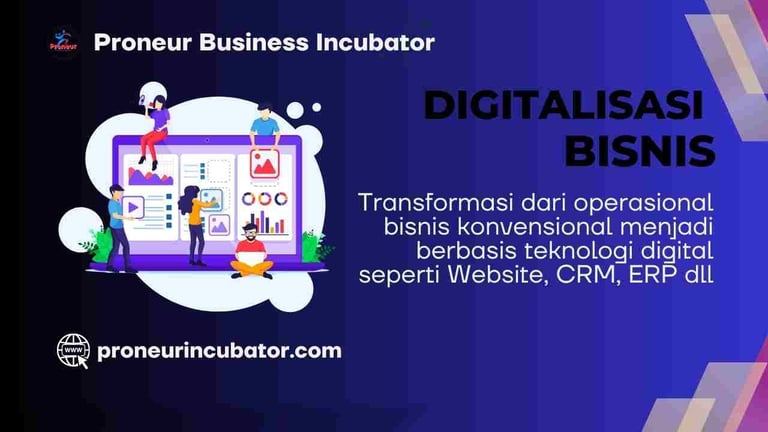 Proneur

Proneur Business Incubator

DIGITALISASI BISNIS

Transformasi dari operasional bisnis konvensional menjadi berbasis teknologi digital seperti Website, CRM, ERP dll

WWW

proneurincubator.com